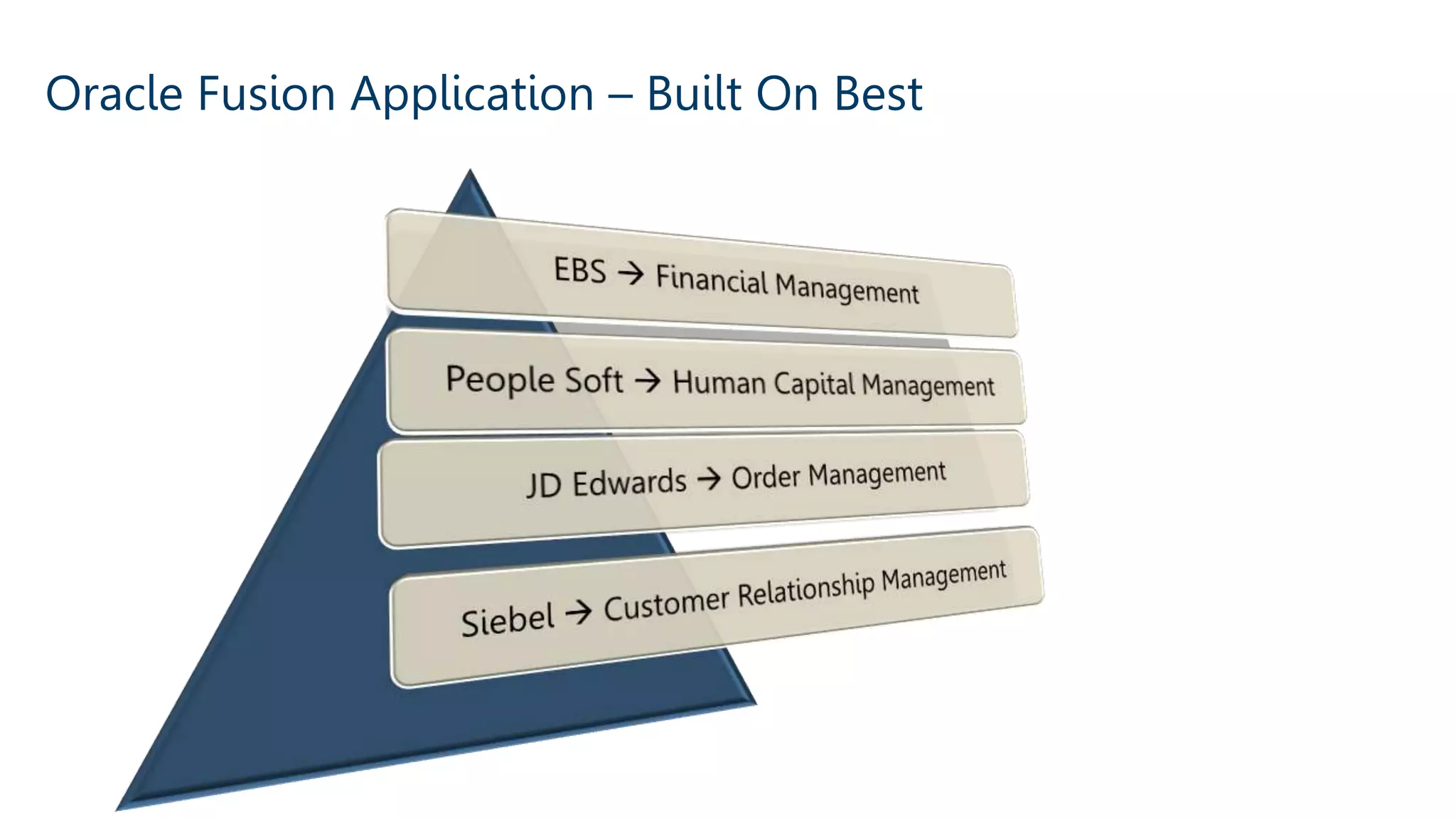 Oracle Fusion Application – Built On Best

EBS → Financial Management

People Soft → Human Capital Management

JD Edwards → Order Management

Siebel → Customer Relationship Management